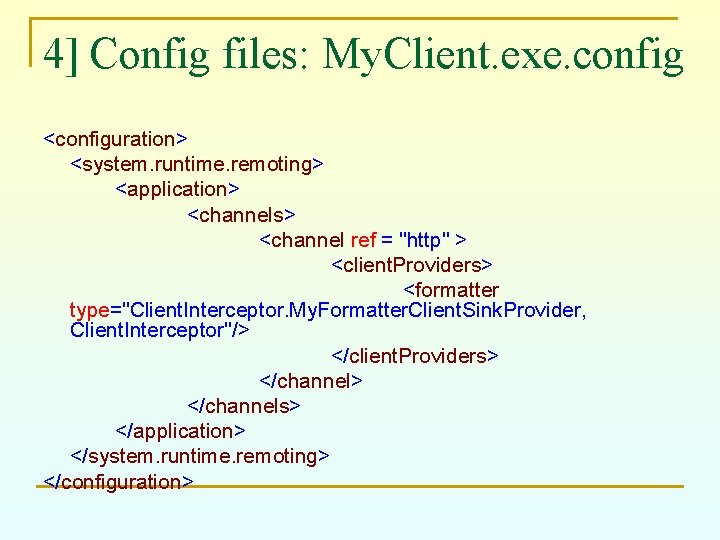 4] Config files: MyClient.exe.config

<configuration>
<system.runtime.remoting>
<application>
<channels>
<channel ref = "http" >
<clientProviders>
<formatter type="ClientInterceptor.MyFormatterClientSinkProvider, ClientInterceptor"/>
</clientProviders>
</channel>
</channels>
</application>
</system.runtime.remoting>
</configuration>